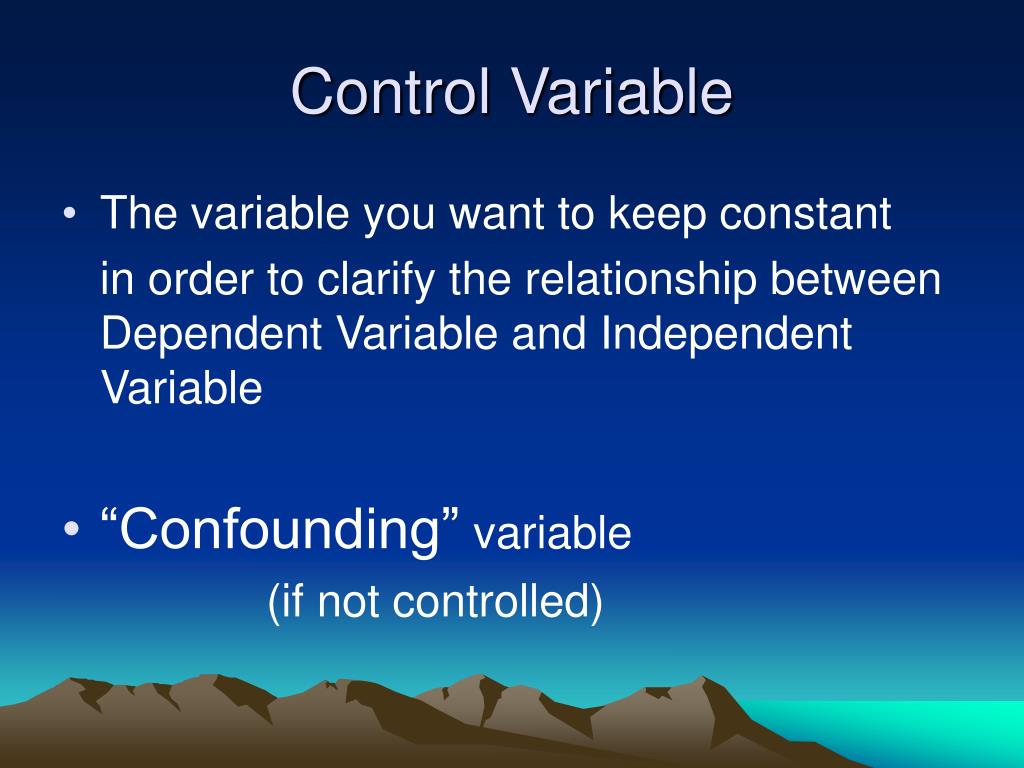 Control Variable

• The variable you want to keep constant

in order to clarify the relationship between Dependent Variable and Independent Variable

• “Confounding” variable

(if not controlled)